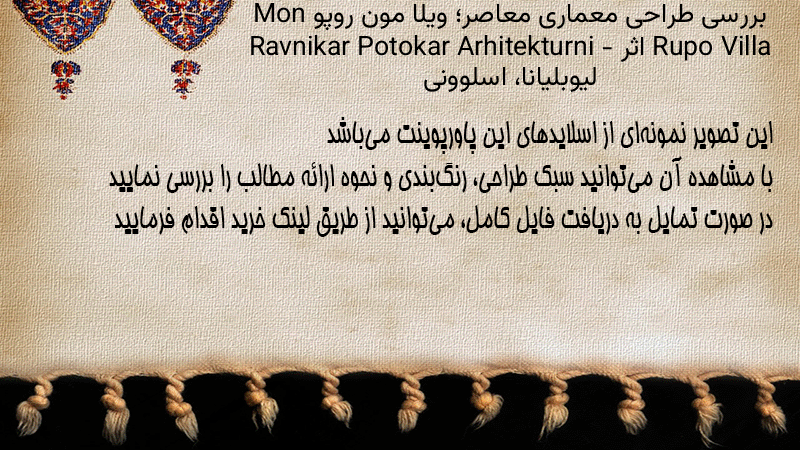 بررسی طراحی معماری معاصر؛ ویلا مون روپو Mon Rupo Villa اثر Ravnikar Potokar Arhitekturni - لیوبلیانا، اسلوونی

این تصویر نمونه‌ای از اسلایدهای این پاورپوینت می‌باشد
با مشاهده آن می‌توانید سبک طراحی، رنگ‌بندی و نحوه ارائه مطالب را بررسی نمایید
در صورت تمایل به دریافت فایل کامل، می‌توانید از طریق لینک خرید اقدام فرمایید